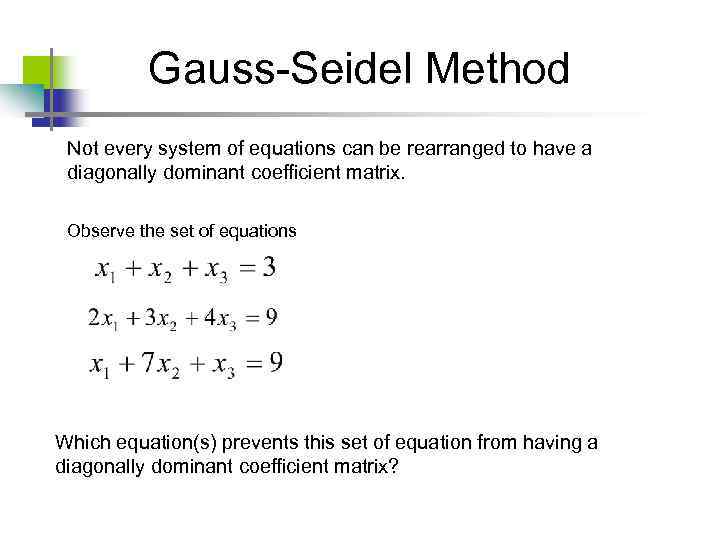 Gauss-Seidel Method

Not every system of equations can be rearranged to have a diagonally dominant coefficient matrix.

Observe the set of equations

$x_1 + x_2 + x_3 = 3$

$2x_1 + 3x_2 + 4x_3 = 9$

$x_1 + 7x_2 + x_3 = 9$

Which equation(s) prevents this set of equation from having a diagonally dominant coefficient matrix?